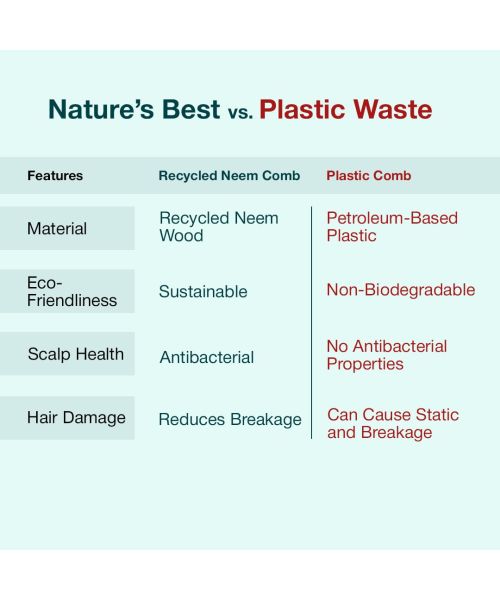 Nature's Best vs. Plastic Waste

| Features | Recycled Neem Comb | Plastic Comb |
|---|---|---|
| Material | Recycled Neem Wood | Petroleum-Based Plastic |
| Eco-Friendliness | Sustainable | Non-Biodegradable |
| Scalp Health | Antibacterial | No Antibacterial Properties |
| Hair Damage | Reduces Breakage | Can Cause Static and Breakage |